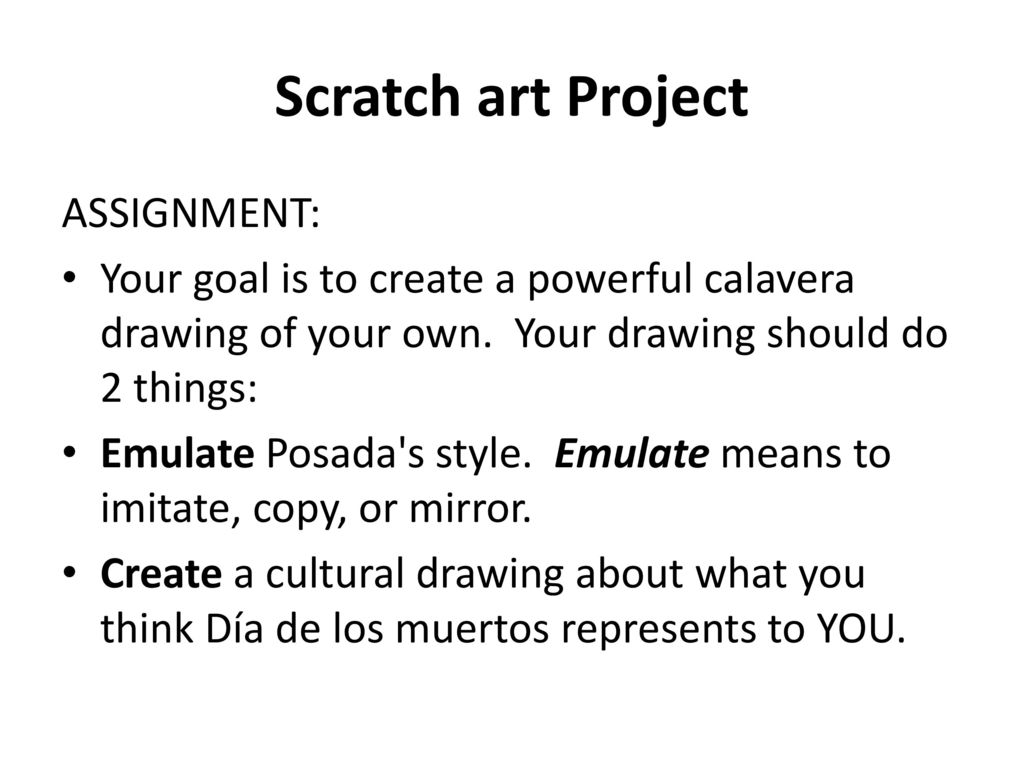 Scratch art Project

ASSIGNMENT:

• Your goal is to create a powerful calavera drawing of your own. Your drawing should do 2 things:

• Emulate Posada's style. Emulate means to imitate, copy, or mirror.

• Create a cultural drawing about what you think Día de los muertos represents to YOU.